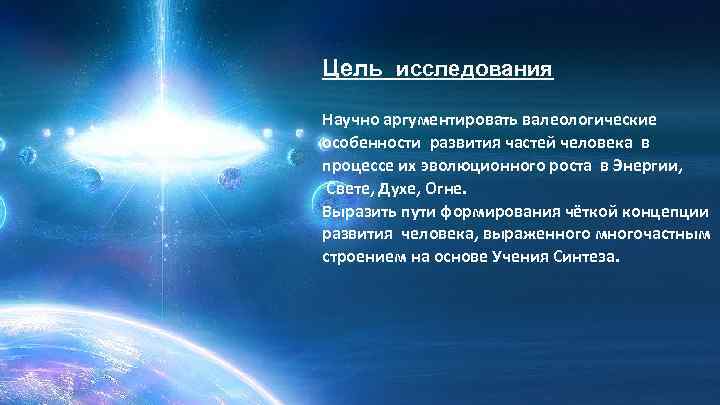 Цель исследования

Научно аргументировать валеологические особенности развития частей человека в процессе их эволюционного роста в Энергии, Свете, Духе, Огне.
Выразить пути формирования чёткой концепции развития человека, выраженного многочастным строением на основе Учения Синтеза.